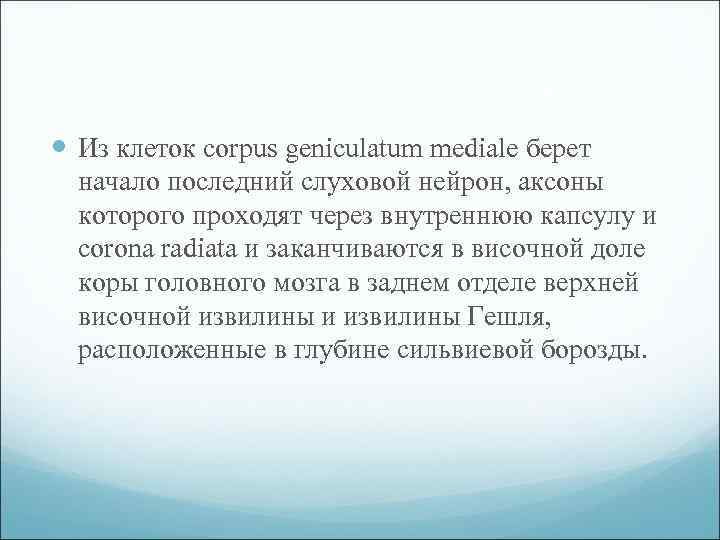 Из клеток corpus geniculatum mediale берет начало последний слуховой нейрон, аксоны которого проходят через внутреннюю капсулу и corona radiata и заканчиваются в височной доле коры головного мозга в заднем отделе верхней височной извилины и извилины Гешля, расположенные в глубине сильвиевой борозды.